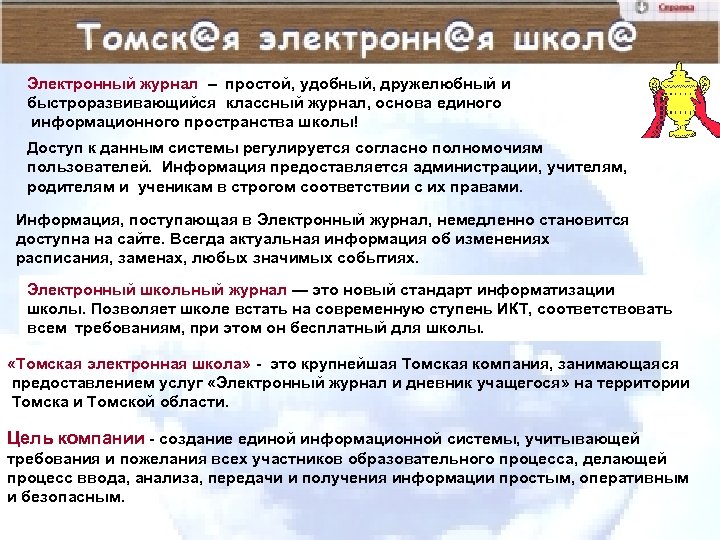 Справка

Томск@я электронн@я школ@

Электронный журнал – простой, удобный, дружелюбный и быстроразвивающийся классный журнал, основа единого информационного пространства школы!

Доступ к данным системы регулируется согласно полномочиям пользователей. Информация предоставляется администрации, учителям, родителям и ученикам в строгом соответствии с их правами.

Информация, поступающая в Электронный журнал, немедленно становится доступна на сайте. Всегда актуальная информация об изменениях расписания, заменах, любых значимых событиях.

Электронный школьный журнал — это новый стандарт информатизации школы. Позволяет школе встать на современную ступень ИКТ, соответствовать всем требованиям, при этом он бесплатный для школы.

«Томская электронная школа» - это крупнейшая Томская компания, занимающаяся предоставлением услуг «Электронный журнал и дневник учащегося» на территории Томска и Томской области.

Цель компании - создание единой информационной системы, учитывающей требования и пожелания всех участников образовательного процесса, делающей процесс ввода, анализа, передачи и получения информации простым, оперативным и безопасным.